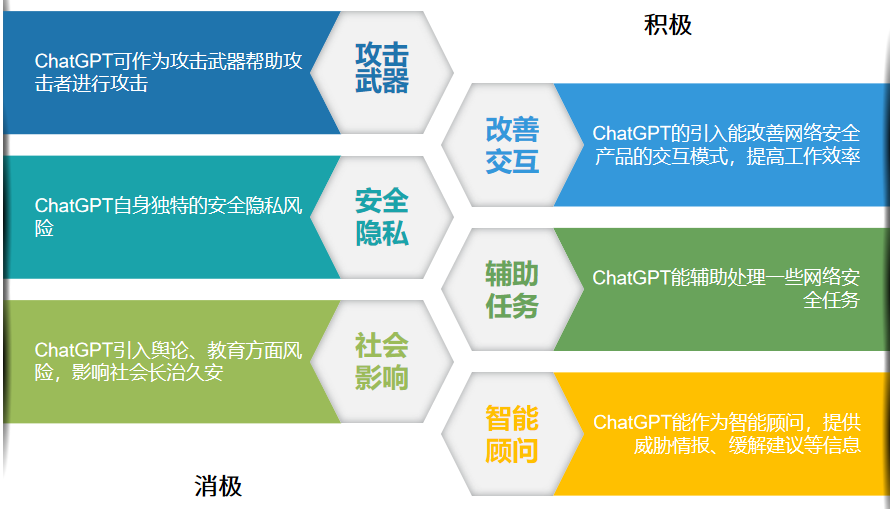 积极

ChatGPT可作为攻击武器帮助攻击者进行攻击

攻击武器

改善交互

ChatGPT的引入能改善网络安全产品的交互模式，提高工作效率

ChatGPT自身独特的安全隐私风险

安全隐私

辅助任务

ChatGPT能辅助处理一些网络安全任务

ChatGPT引入舆论、教育方面风险，影响社会长治久安

社会影响

智能顾问

ChatGPT能作为智能顾问，提供威胁情报、缓解建议等信息

消极